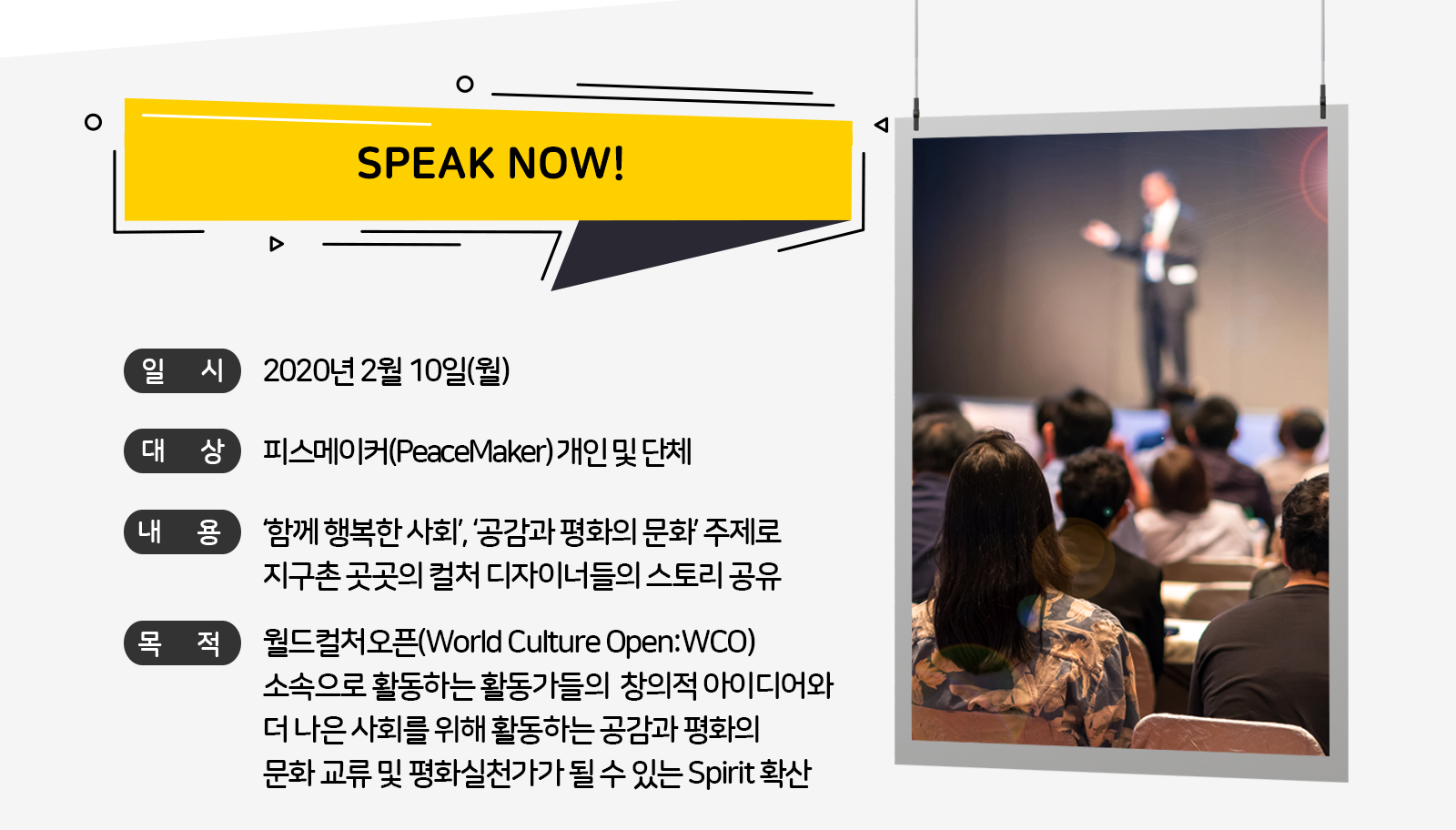 SPEAK NOW!

일 시 2020년 2월 10일(월)

대 상 피스메이커(PeaceMaker) 개인 및 단체

내 용 '함께 행복한 사회', '공감과 평화의 문화' 주제로 지구촌 곳곳의 컬처 디자이너들의 스토리 공유

목 적 월드컬처오픈(World Culture Open:WCO) 소속으로 활동하는 활동가들의 창의적 아이디어와 더 나은 사회를 위해 활동하는 공감과 평화의 문화 교류 및 평화실천가가 될 수 있는 Spirit 확산